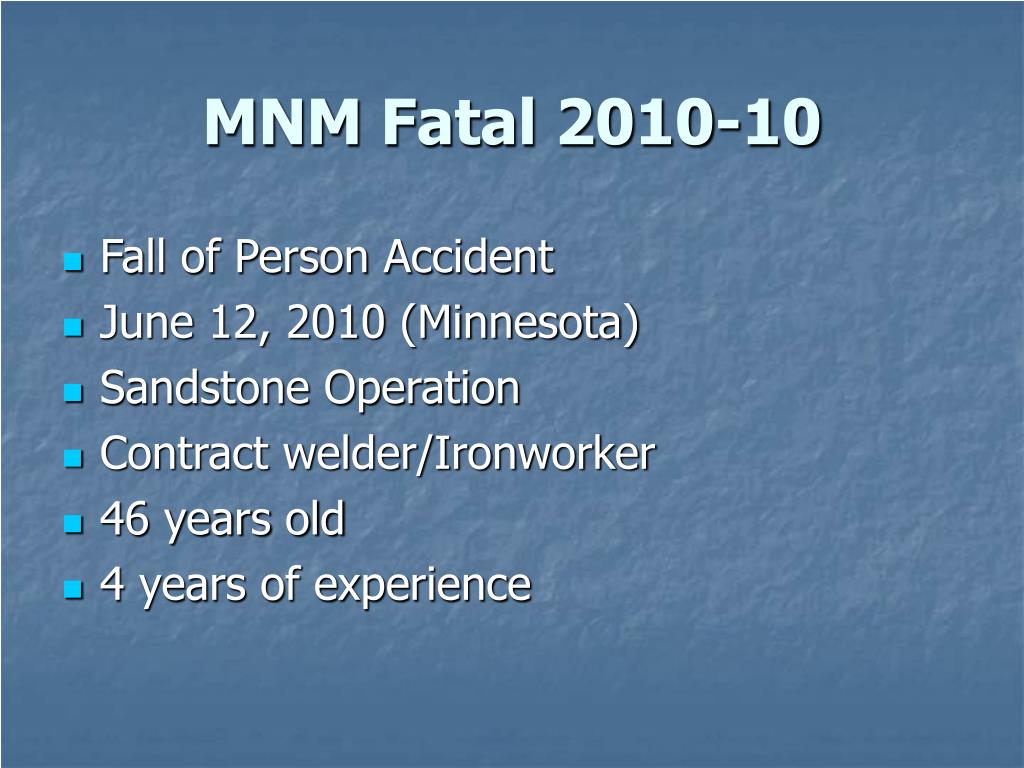 MNM Fatal 2010-10

- Fall of Person Accident
- June 12, 2010 (Minnesota)
- Sandstone Operation
- Contract welder/Ironworker
- 46 years old
- 4 years of experience